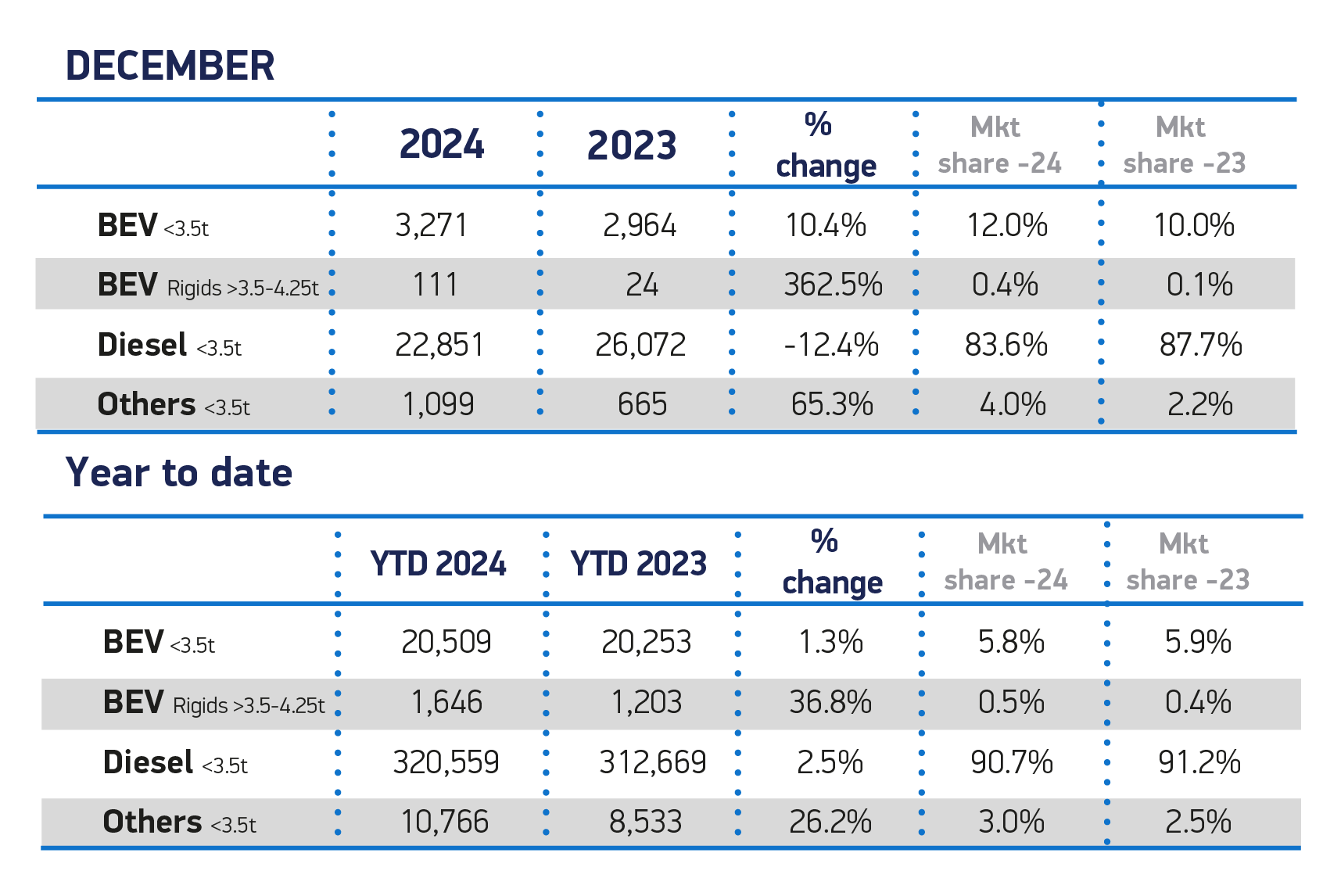 DECEMBER

| | 2024 | 2023 | % change | Mkt share -24 | Mkt share -23 |
|---|---|---|---|---|---|
| BEV <3.5t | 3,271 | 2,964 | 10.4% | 12.0% | 10.0% |
| BEV Rigids >3.5-4.25t | 111 | 24 | 362.5% | 0.4% | 0.1% |
| Diesel <3.5t | 22,851 | 26,072 | -12.4% | 83.6% | 87.7% |
| Others <3.5t | 1,099 | 665 | 65.3% | 4.0% | 2.2% |

Year to date

| | YTD 2024 | YTD 2023 | % change | Mkt share -24 | Mkt share -23 |
|---|---|---|---|---|---|
| BEV <3.5t | 20,509 | 20,253 | 1.3% | 5.8% | 5.9% |
| BEV Rigids >3.5-4.25t | 1,646 | 1,203 | 36.8% | 0.5% | 0.4% |
| Diesel <3.5t | 320,559 | 312,669 | 2.5% | 90.7% | 91.2% |
| Others <3.5t | 10,766 | 8,533 | 26.2% | 3.0% | 2.5% |